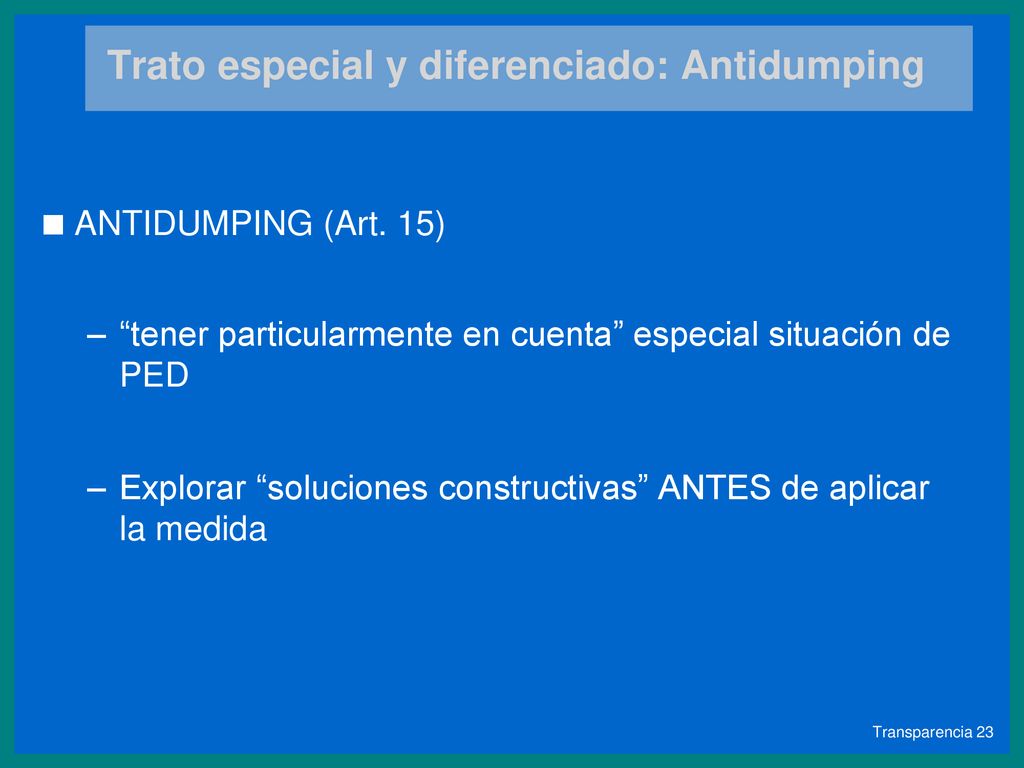 Trato especial y diferenciado: Antidumping

■ ANTIDUMPING (Art. 15)

– “tener particularmente en cuenta” especial situación de PED

– Explorar “soluciones constructivas” ANTES de aplicar la medida

Transparencia 23